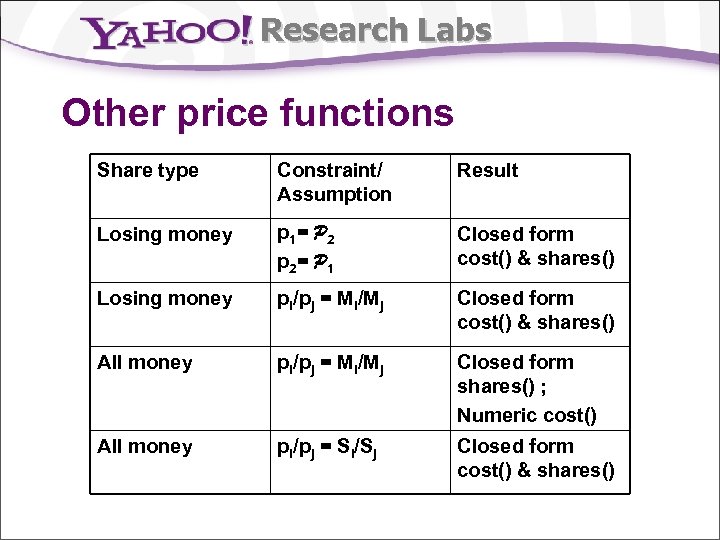 YAHOO! Research Labs

Other price functions

| Share type | Constraint/ Assumption | Result |
|---|---|---|
| Losing money | $p_1 = \mathcal{P}_2$ $p_2 = \mathcal{P}_1$ | Closed form cost() & shares() |
| Losing money | $p_i/p_j = M_i/M_j$ | Closed form cost() & shares() |
| All money | $p_i/p_j = M_i/M_j$ | Closed form shares() ; Numeric cost() |
| All money | $p_i/p_j = S_i/S_j$ | Closed form cost() & shares() |